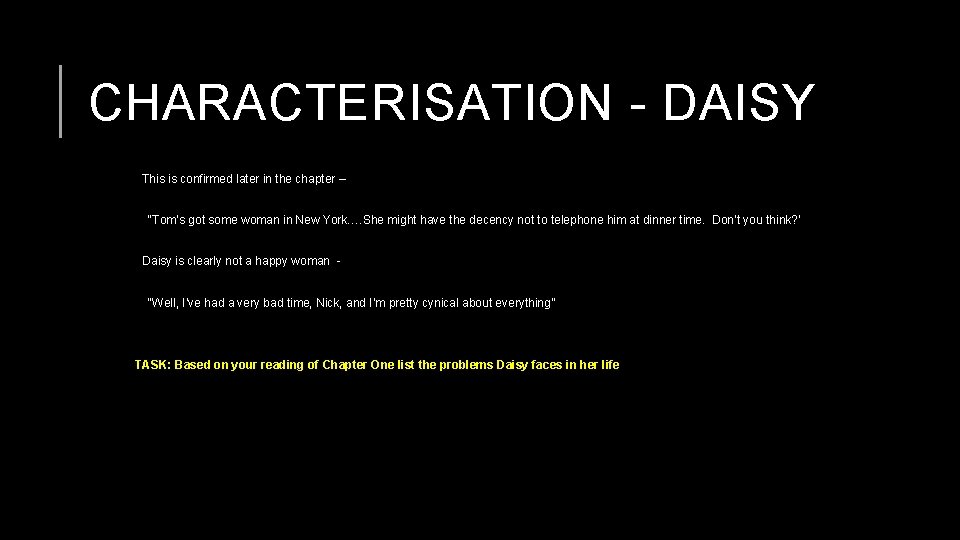 CHARACTERISATION - DAISY

This is confirmed later in the chapter –

"Tom's got some woman in New York….She might have the decency not to telephone him at dinner time. Don't you think?'

Daisy is clearly not a happy woman -

"Well, I've had a very bad time, Nick, and I'm pretty cynical about everything"

TASK: Based on your reading of Chapter One list the problems Daisy faces in her life